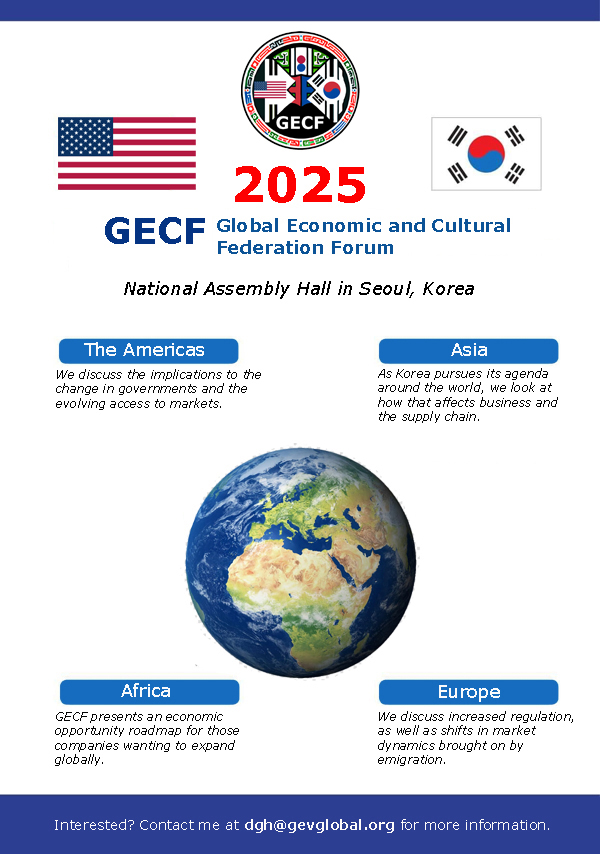 GECF

2025

GECF Global Economic and Cultural Federation Forum

National Assembly Hall in Seoul, Korea

The Americas

We discuss the implications to the change in governments and the evolving access to markets.

Asia

As Korea pursues its agenda around the world, we look at how that affects business and the supply chain.

Africa

GECF presents an economic opportunity roadmap for those companies wanting to expand globally.

Europe

We discuss increased regulation, as well as shifts in market dynamics brought on by emigration.

Interested? Contact me at dgh@gevglobal.org for more information.